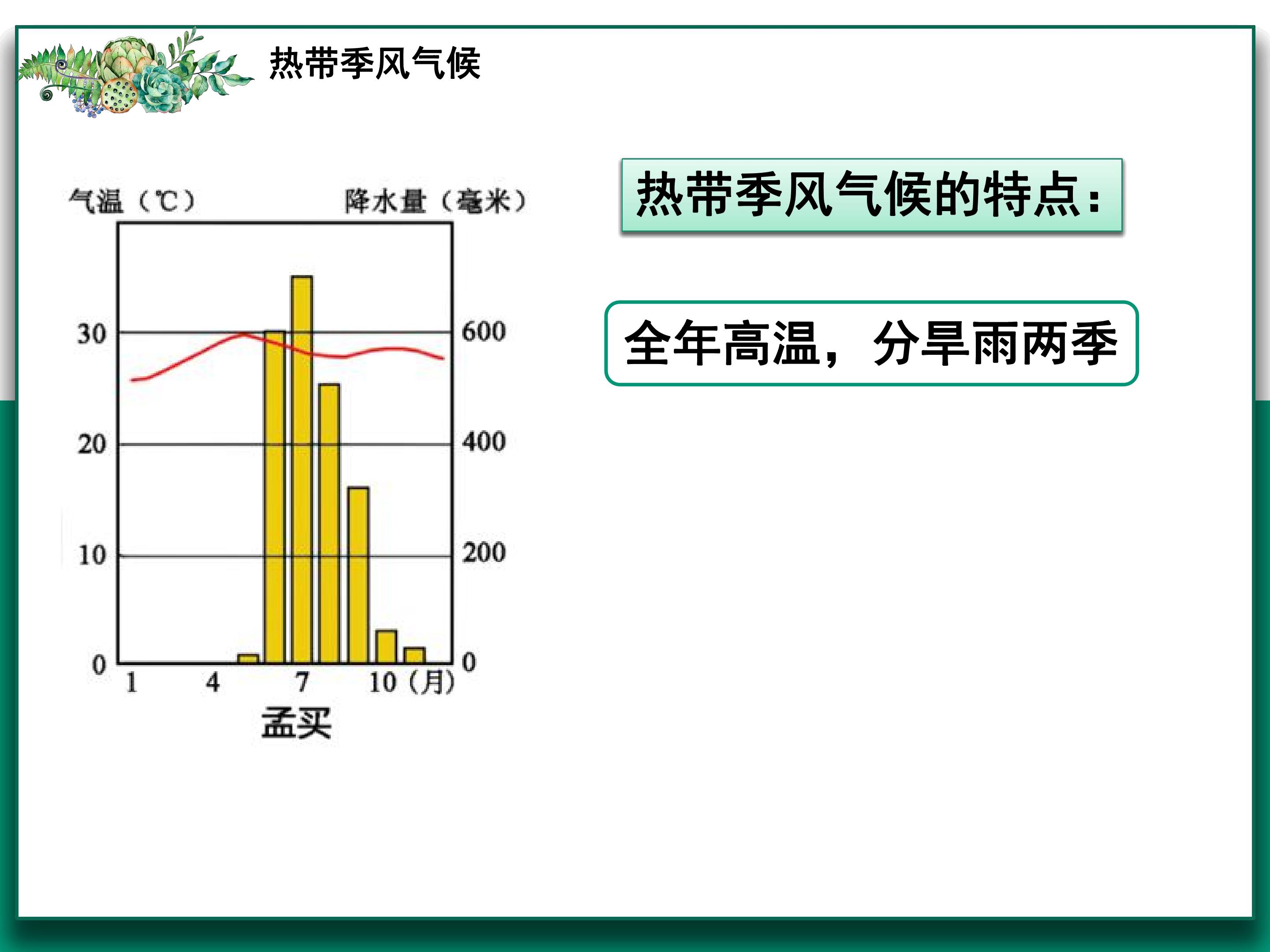 热带季风气候

气温（℃）

降水量（毫米）

30

20

10

0

600

400

200

0

1

4

7

10（月）

孟买

热带季风气候的特点：

全年高温，分旱雨两季